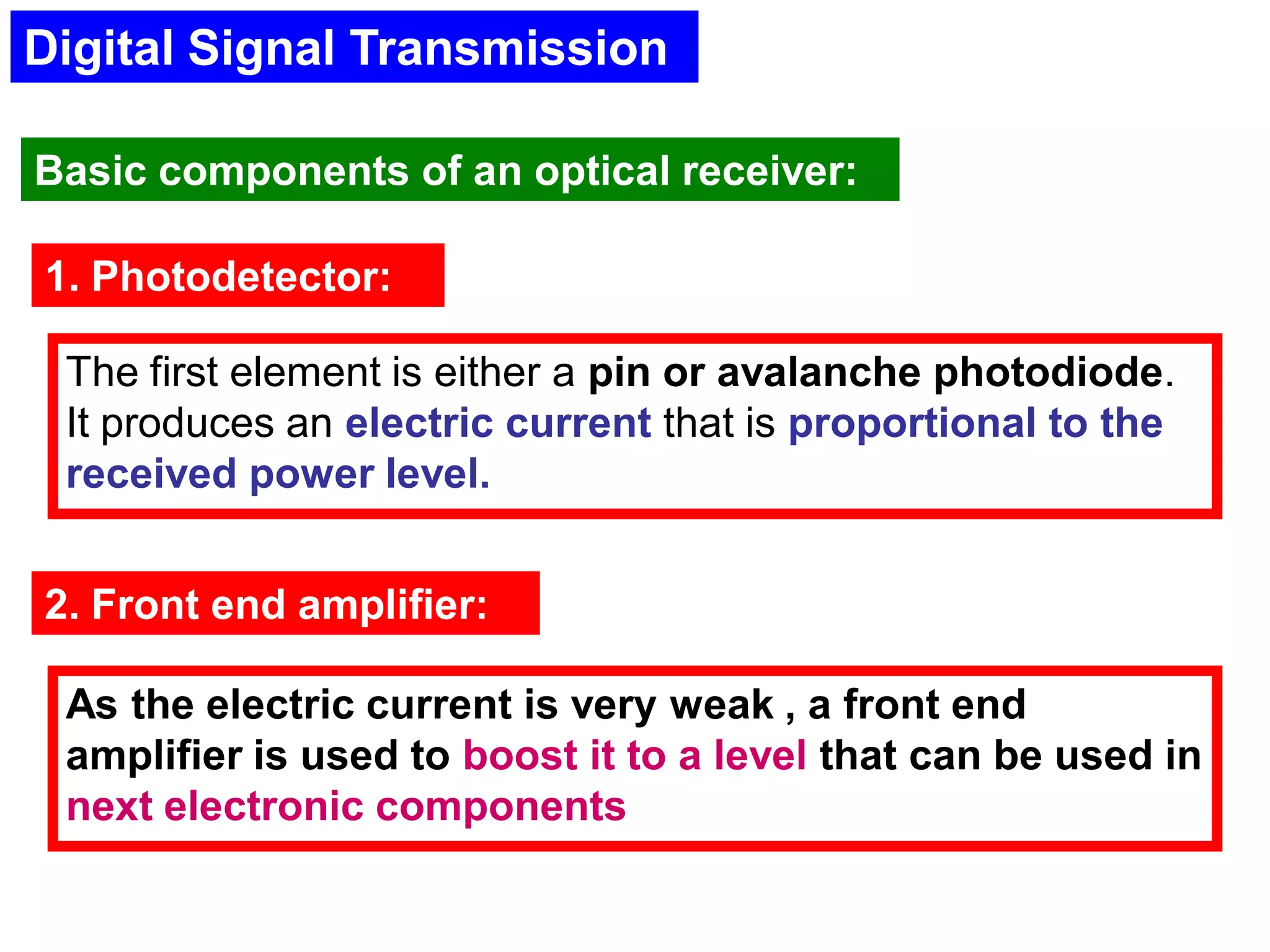 Digital Signal Transmission

Basic components of an optical receiver:

1. Photodetector:

The first element is either a pin or avalanche photodiode. It produces an electric current that is proportional to the received power level.

2. Front end amplifier:

As the electric current is very weak , a front end amplifier is used to boost it to a level that can be used in next electronic components